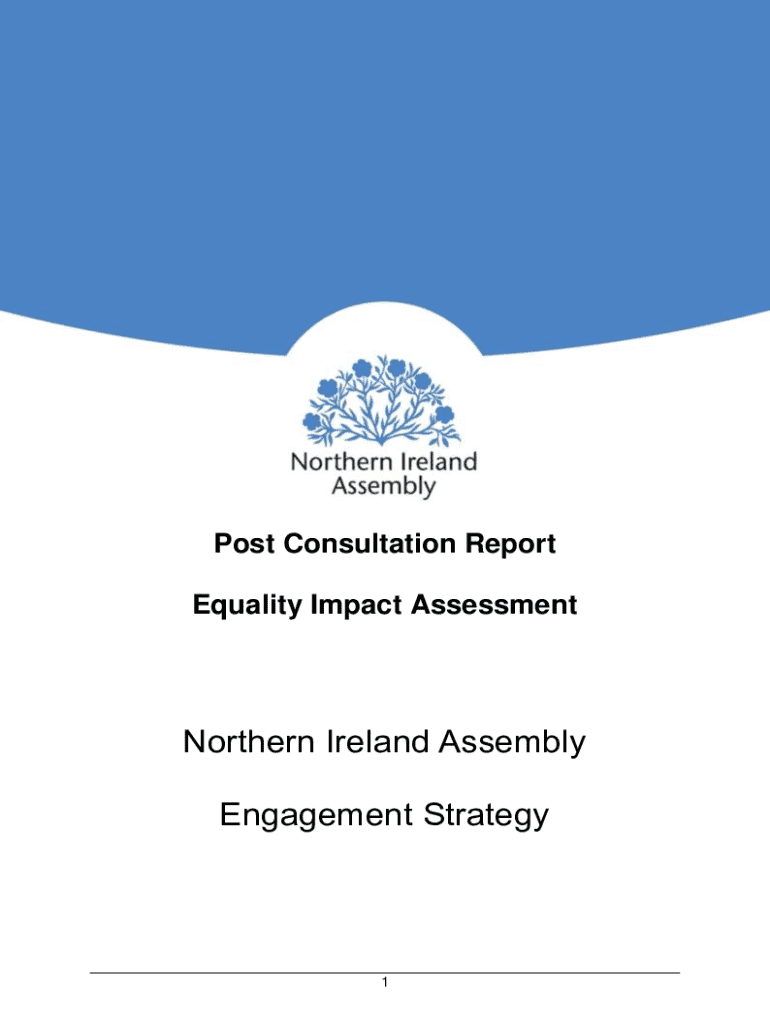 Northern Ireland Assembly

Post Consultation Report

Equality Impact Assessment

Northern Ireland Assembly

Engagement Strategy

1